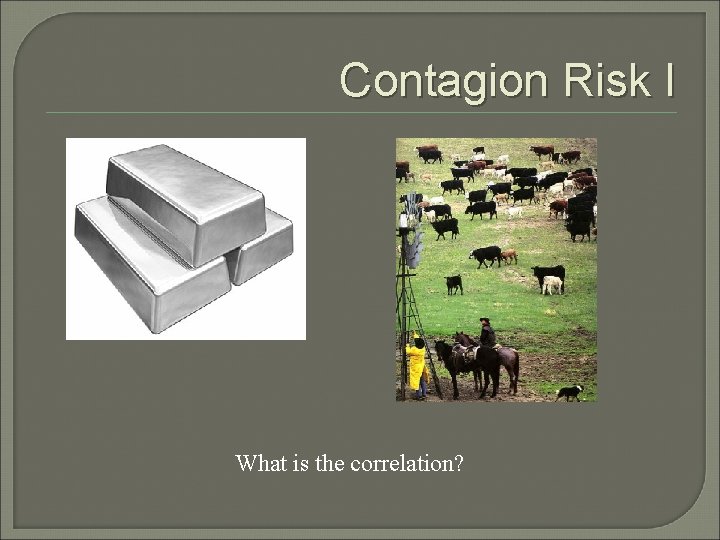 Contagion Risk I

What is the correlation?